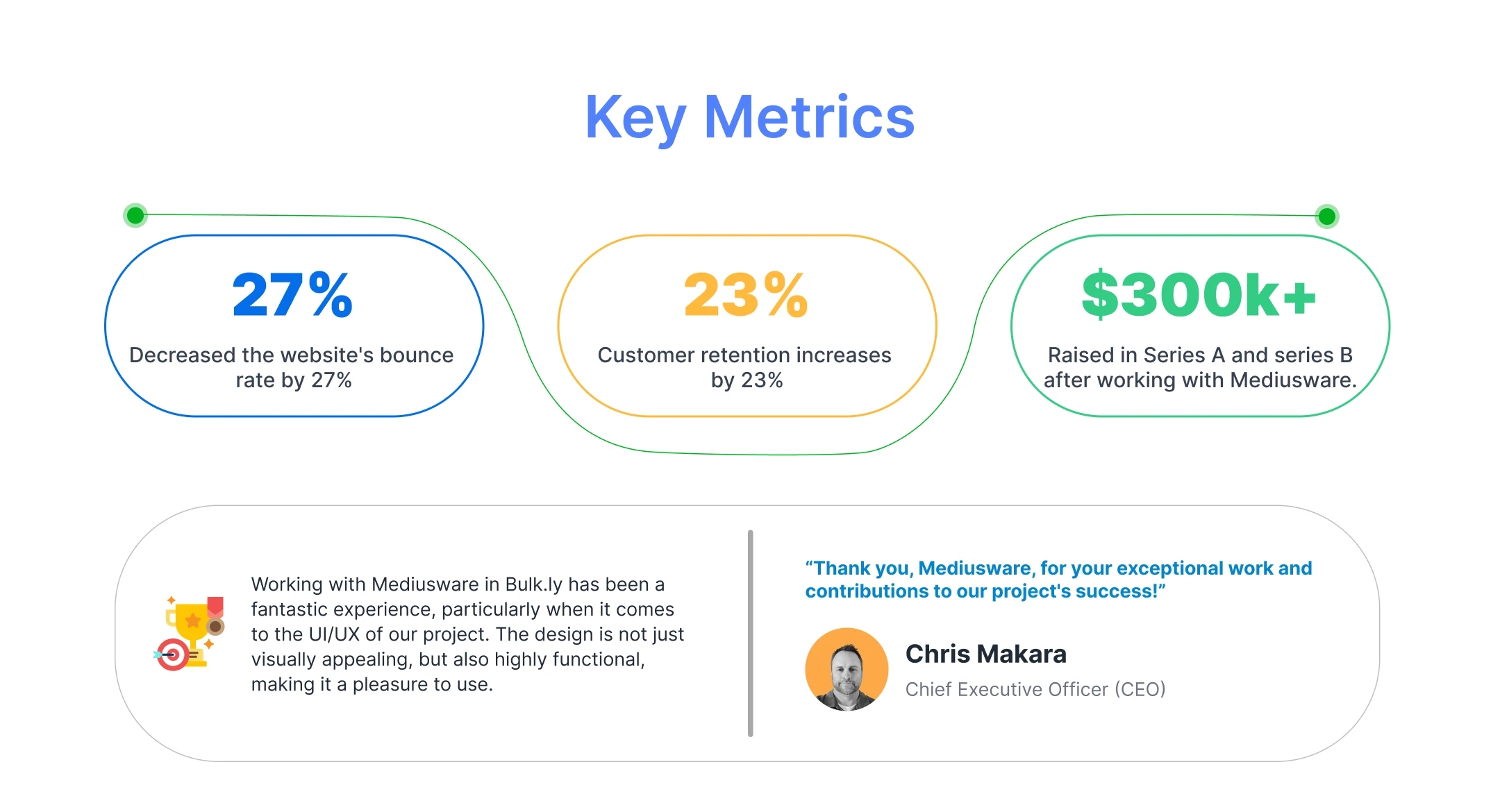 Key Metrics

27%

Decreased the website's bounce rate by 27%

23%

Customer retention increases by 23%

$300k+

Raised in Series A and series B after working with Mediusware.

Working with Mediusware in Bulk.ly has been a fantastic experience, particularly when it comes to the UI/UX of our project. The design is not just visually appealing, but also highly functional, making it a pleasure to use.

“Thank you, Mediusware, for your exceptional work and contributions to our project's success!”

Chris Makara

Chief Executive Officer (CEO)